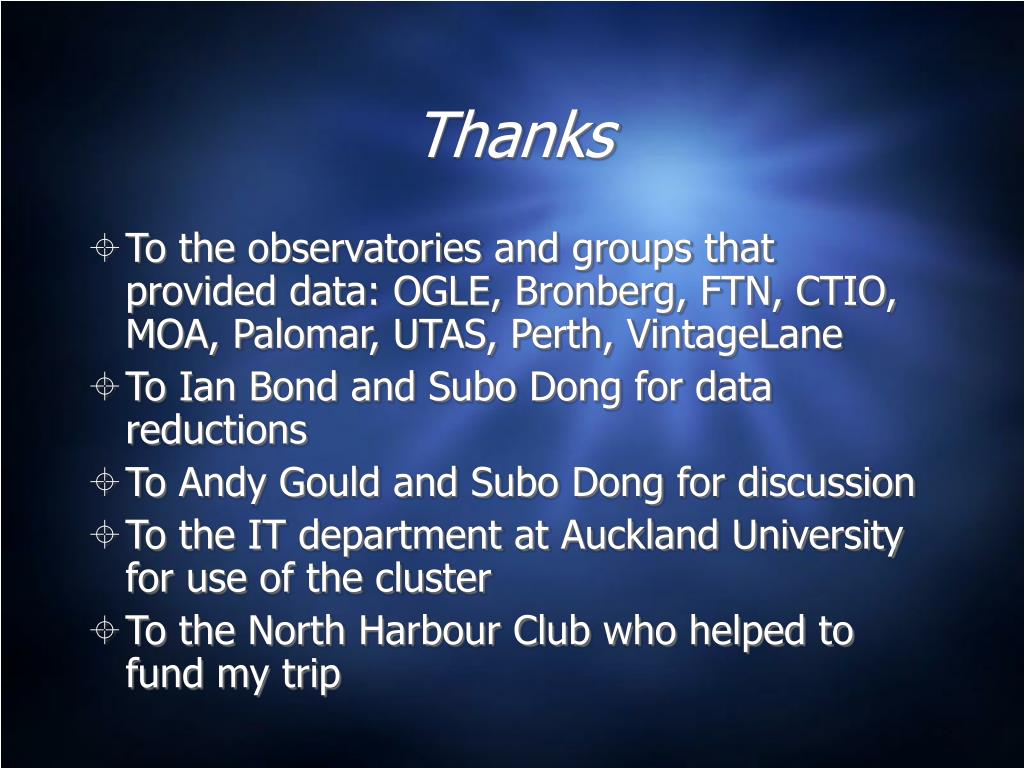 Thanks

To the observatories and groups that provided data: OGLE, Bronberg, FTN, CTIO, MOA, Palomar, UTAS, Perth, VintageLane

To Ian Bond and Subo Dong for data reductions

To Andy Gould and Subo Dong for discussion

To the IT department at Auckland University for use of the cluster

To the North Harbour Club who helped to fund my trip